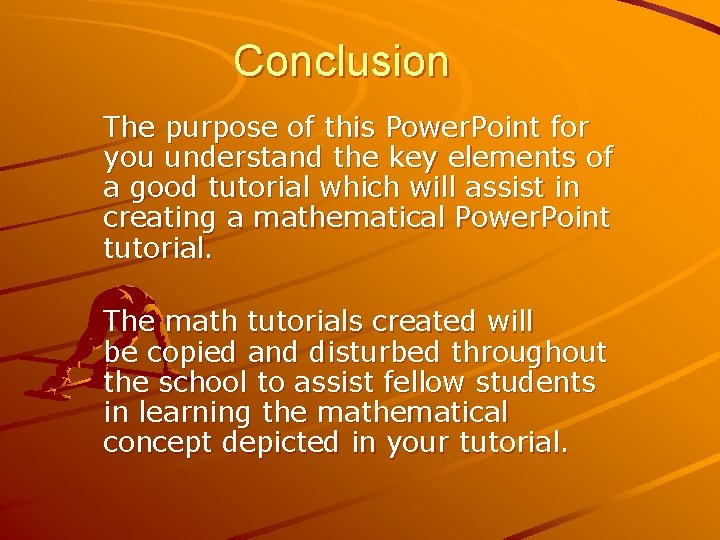 Conclusion

The purpose of this PowerPoint for you understand the key elements of a good tutorial which will assist in creating a mathematical PowerPoint tutorial.

The math tutorials created will be copied and disturbed throughout the school to assist fellow students in learning the mathematical concept depicted in your tutorial.